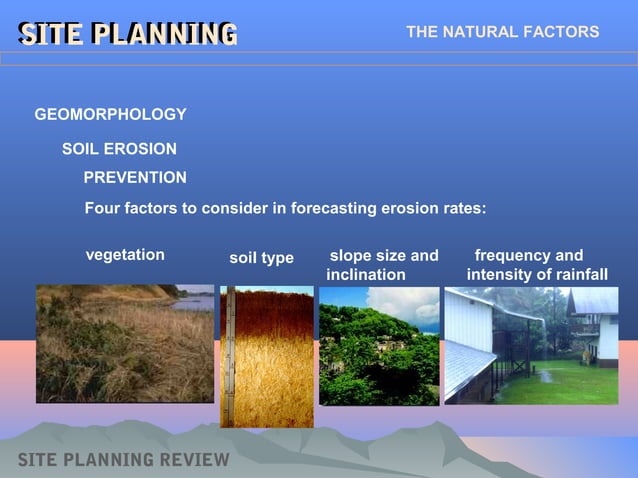 SITE PLANNING

THE NATURAL FACTORS

GEOMORPHOLOGY

SOIL EROSION

PREVENTION

Four factors to consider in forecasting erosion rates:

vegetation

soil type

slope size and inclination

frequency and intensity of rainfall

SITE PLANNING REVIEW